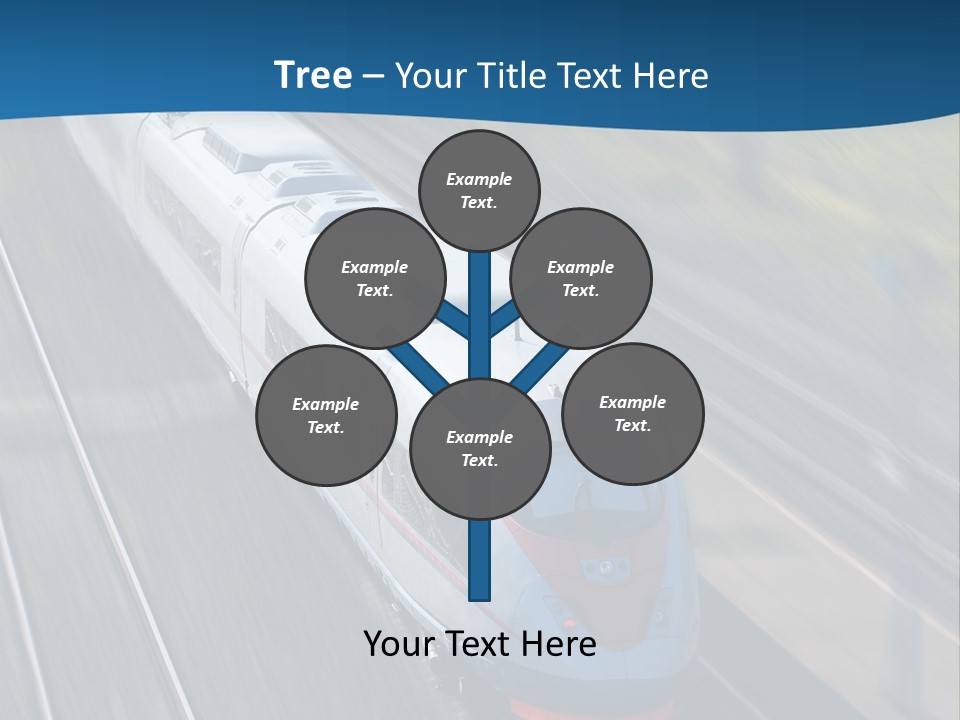 Tree – Your Title Text Here

Example Text.

Example Text.

Example Text.

Example Text.

Example Text.

Example Text.

Your Text Here